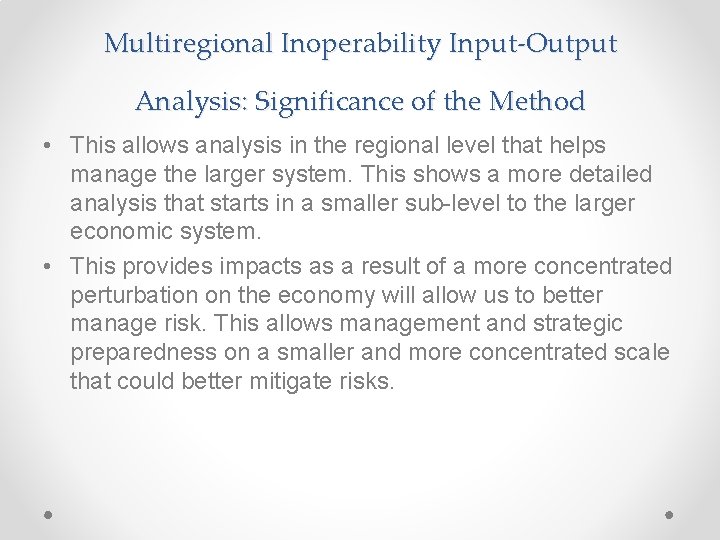 Multiregional Inoperability Input-Output Analysis: Significance of the Method

• This allows analysis in the regional level that helps manage the larger system. This shows a more detailed analysis that starts in a smaller sub-level to the larger economic system.

• This provides impacts as a result of a more concentrated perturbation on the economy will allow us to better manage risk. This allows management and strategic preparedness on a smaller and more concentrated scale that could better mitigate risks.